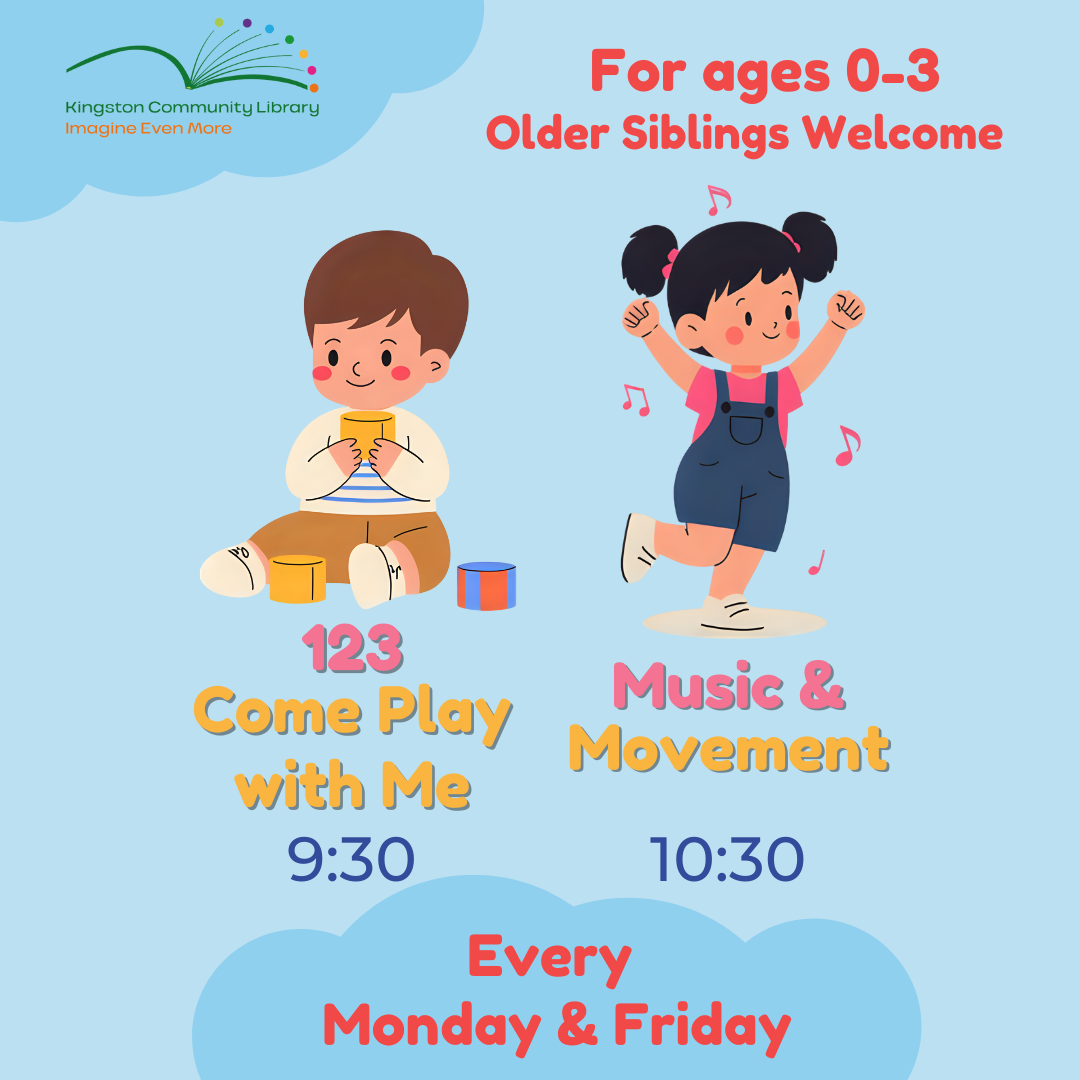 Kingston Community Library
Imagine Even More

For ages 0-3
Older Siblings Welcome

123
Come Play with Me
9:30

Music & Movement
10:30

Every
Monday & Friday